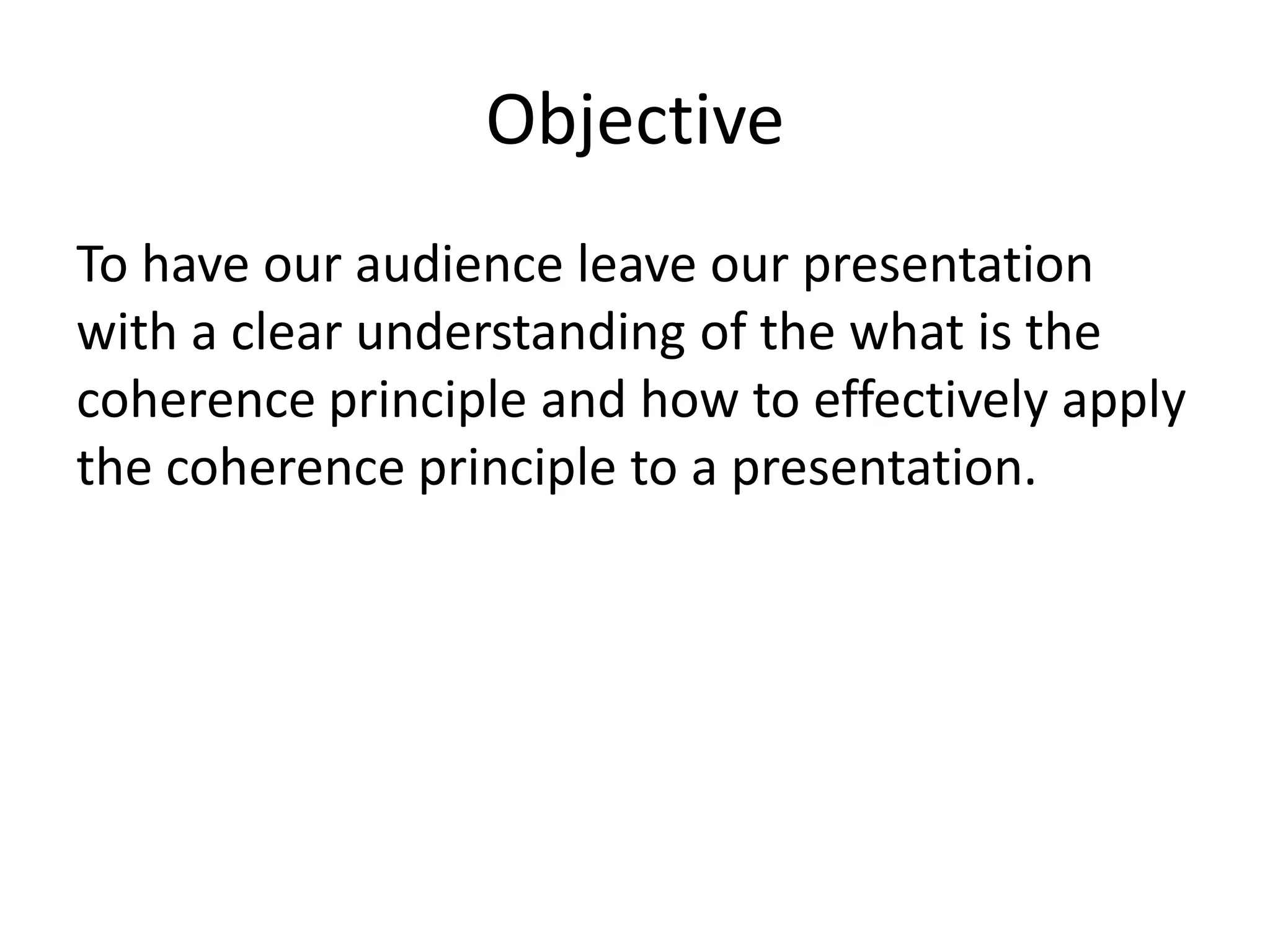 Objective

To have our audience leave our presentation with a clear understanding of the what is the coherence principle and how to effectively apply the coherence principle to a presentation.